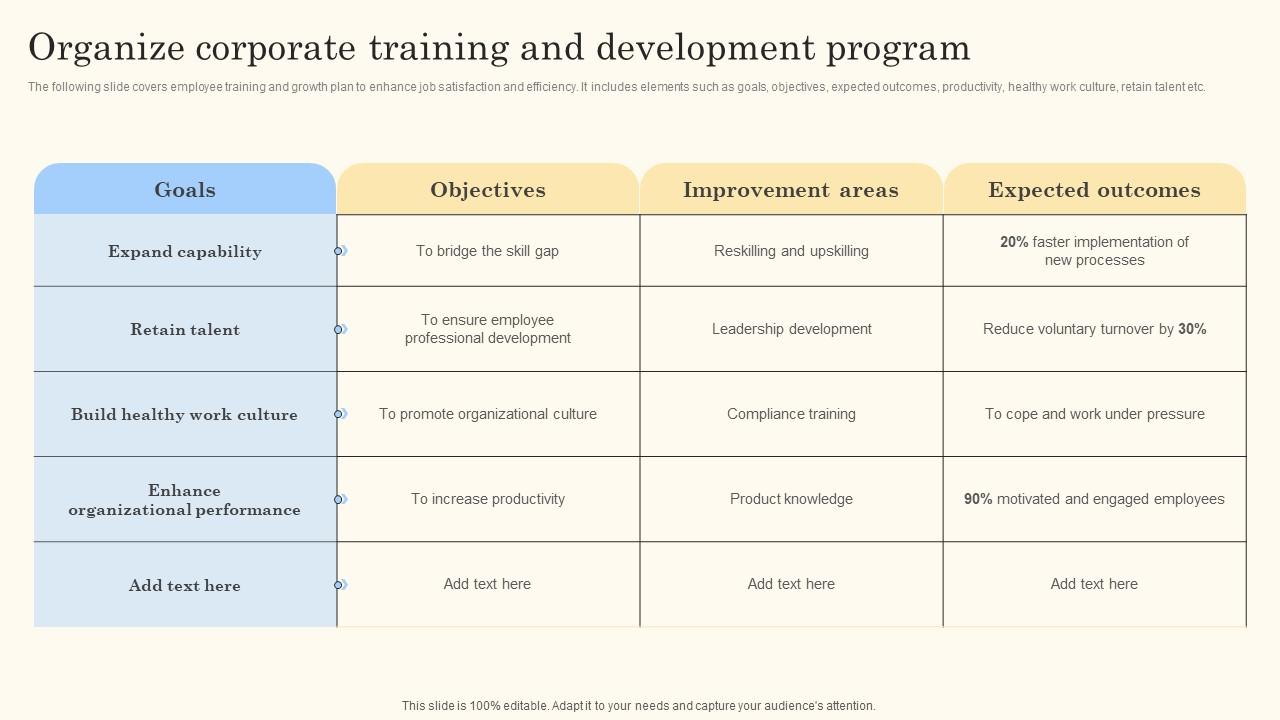 Organize corporate training and development program

The following slide covers employee training and growth plan to enhance job satisfaction and efficiency. It includes elements such as goals, objectives, expected outcomes, productivity, healthy work culture, retain talent etc.

| Goals | Objectives | Improvement areas | Expected outcomes |
|---|---|---|---|
| Expand capability | To bridge the skill gap | Reskilling and upskilling | 20% faster implementation of new processes |
| Retain talent | To ensure employee professional development | Leadership development | Reduce voluntary turnover by 30% |
| Build healthy work culture | To promote organizational culture | Compliance training | To cope and work under pressure |
| Enhance organizational performance | To increase productivity | Product knowledge | 90% motivated and engaged employees |
| Add text here | Add text here | Add text here | Add text here |

This slide is 100% editable. Adapt it to your needs and capture your audience's attention.